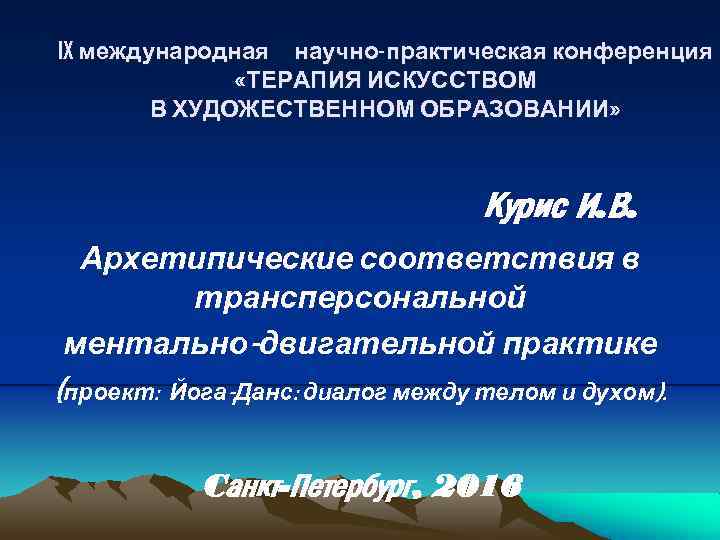 IX международная научно-практическая конференция «ТЕРАПИЯ ИСКУССТВОМ В ХУДОЖЕСТВЕННОМ ОБРАЗОВАНИИ»

Курис И.В.

Архетипические соответствия в трансперсональной ментально-двигательной практике (проект: Йога-Данс: диалог между телом и духом).

Санкт-Петербург, 2016